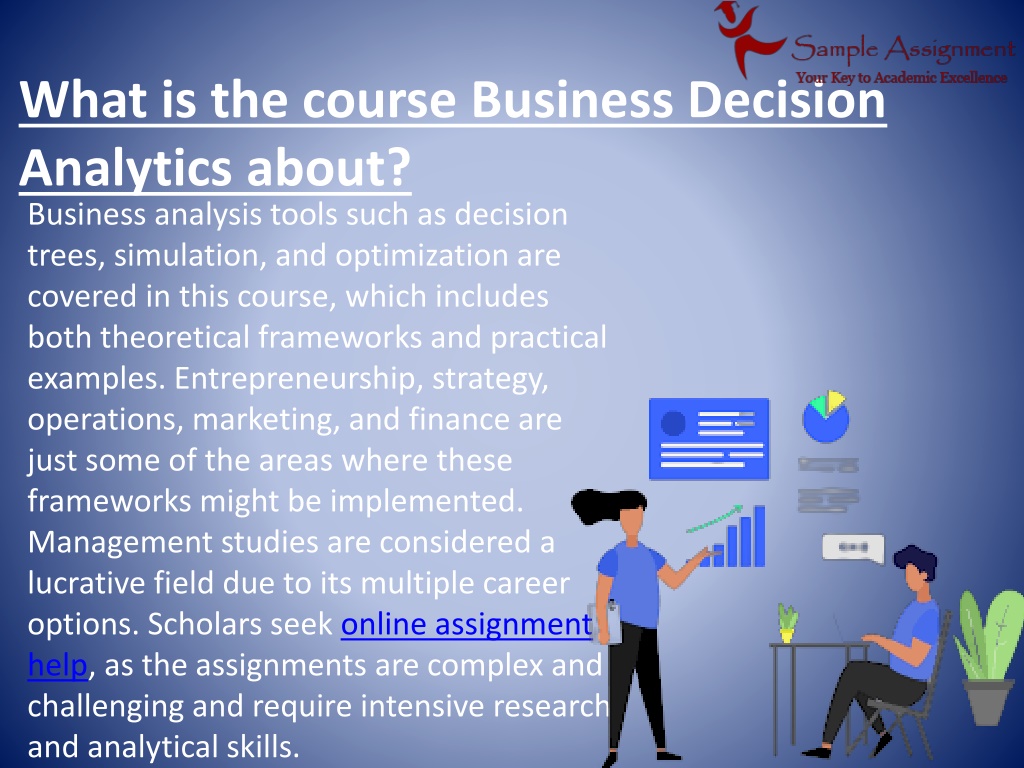 Sample Assignment
Your Key to Academic Excellence

What is the course Business Decision Analytics about?

Business analysis tools such as decision trees, simulation, and optimization are covered in this course, which includes both theoretical frameworks and practical examples. Entrepreneurship, strategy, operations, marketing, and finance are just some of the areas where these frameworks might be implemented. Management studies are considered a lucrative field due to its multiple career options. Scholars seek online assignment help, as the assignments are complex and challenging and require intensive research and analytical skills.